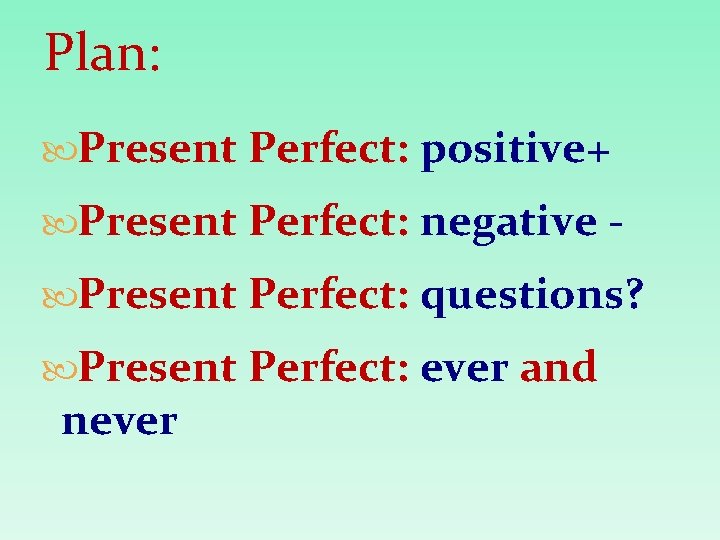 Plan:

Present Perfect: positive+

Present Perfect: negative -

Present Perfect: questions?

Present Perfect: ever and never